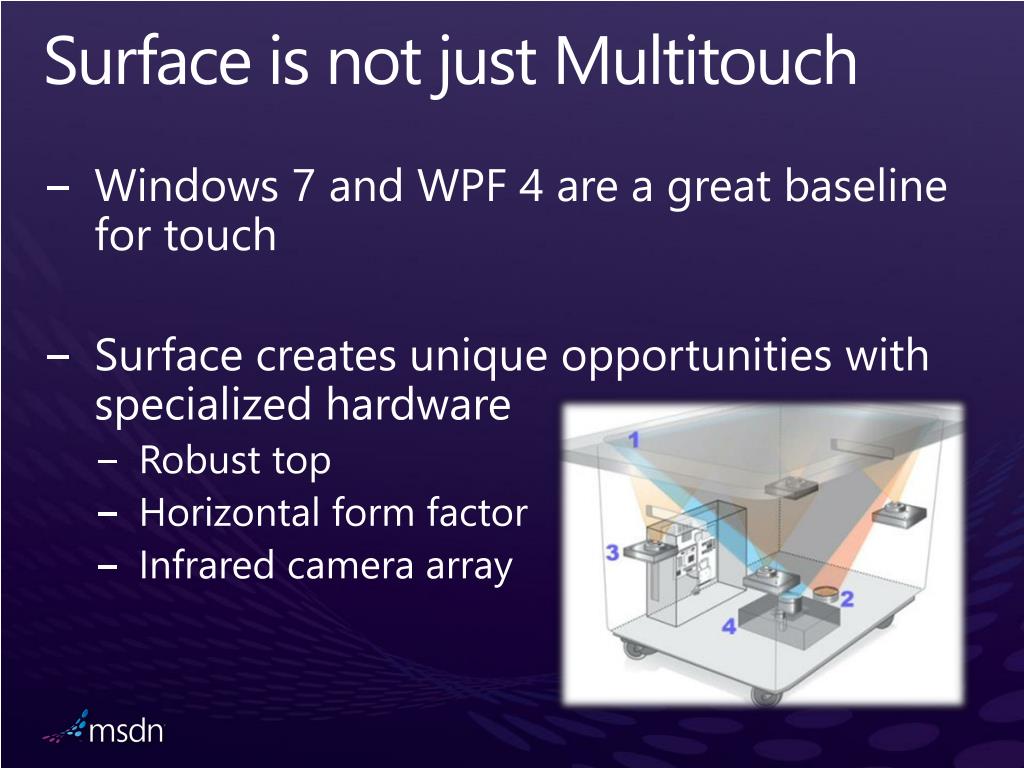 Surface is not just Multitouch

– Windows 7 and WPF 4 are a great baseline for touch

– Surface creates unique opportunities with specialized hardware
  – Robust top
  – Horizontal form factor
  – Infrared camera array

1
3
2
4

msdn